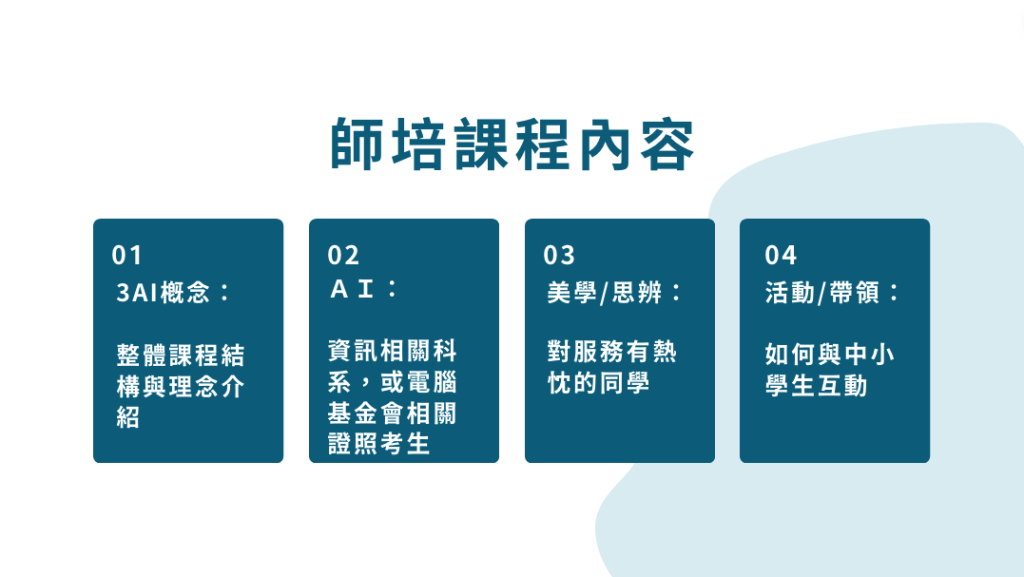 師培課程內容

01
3AI概念：

整體課程結構與理念介紹

02
ＡＩ：

資訊相關科系，或電腦基金會相關證照考生

03
美學/思辨：

對服務有熱忱的同學

04
活動/帶領：

如何與中小學生互動